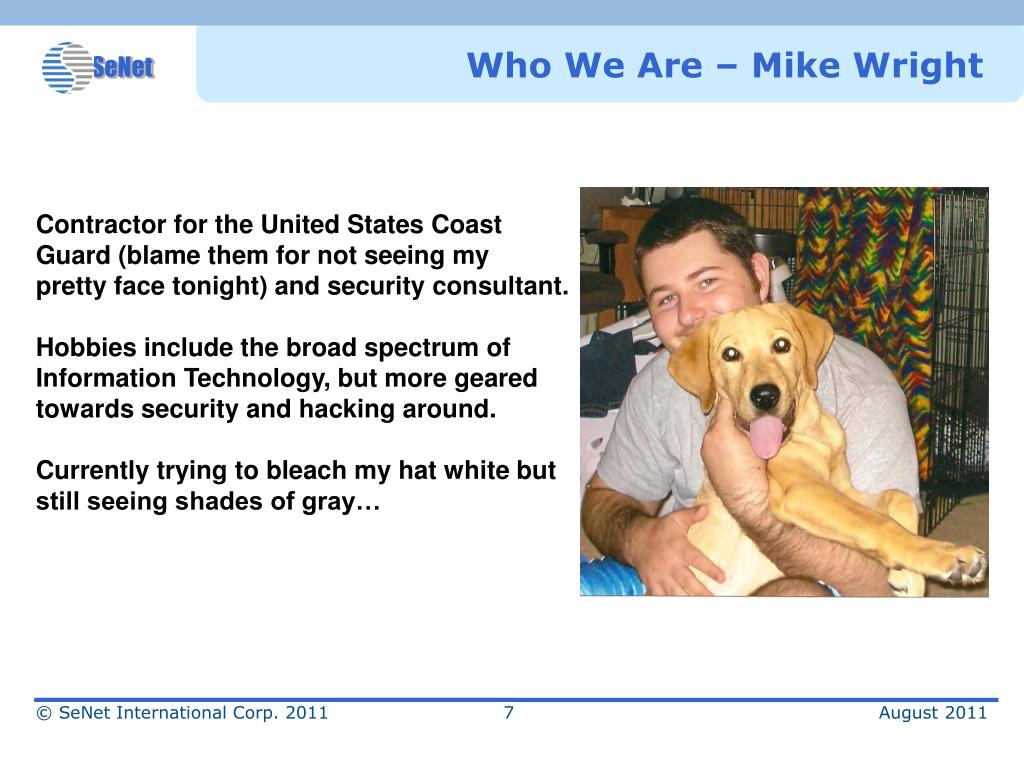 SeNet

Who We Are – Mike Wright

Contractor for the United States Coast Guard (blame them for not seeing my pretty face tonight) and security consultant.

Hobbies include the broad spectrum of Information Technology, but more geared towards security and hacking around.

Currently trying to bleach my hat white but still seeing shades of gray…

© SeNet International Corp. 2011

7

August 2011